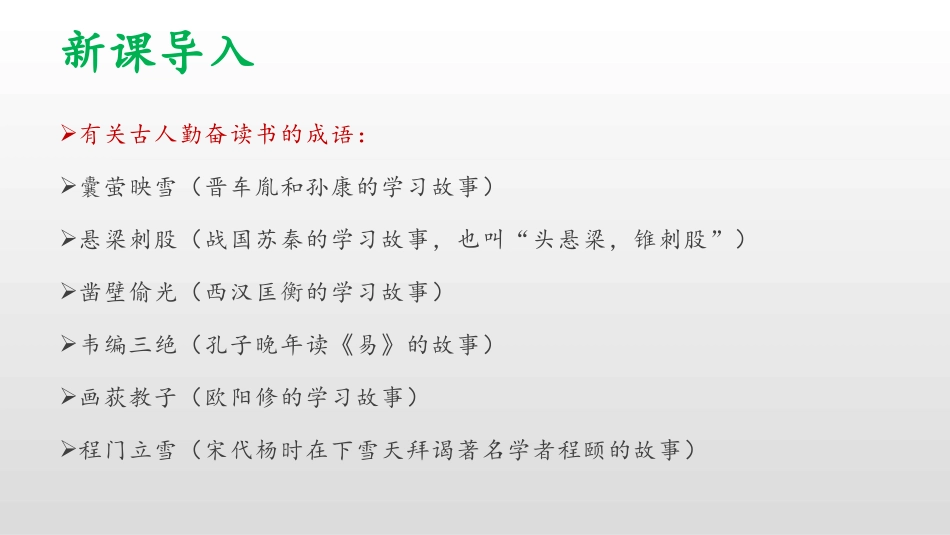 新课导入

➢有关古人勤奋读书的成语：

➢囊萤映雪（晋车胤和孙康的学习故事）

➢悬梁刺股（战国苏秦的学习故事，也叫“头悬梁，锥刺股”）

➢凿壁偷光（西汉匡衡的学习故事）

➢韦编三绝（孔子晚年读《易》的故事）

➢画荻教子（欧阳修的学习故事）

➢程门立雪（宋代杨时在下雪天拜谒著名学者程颐的故事）